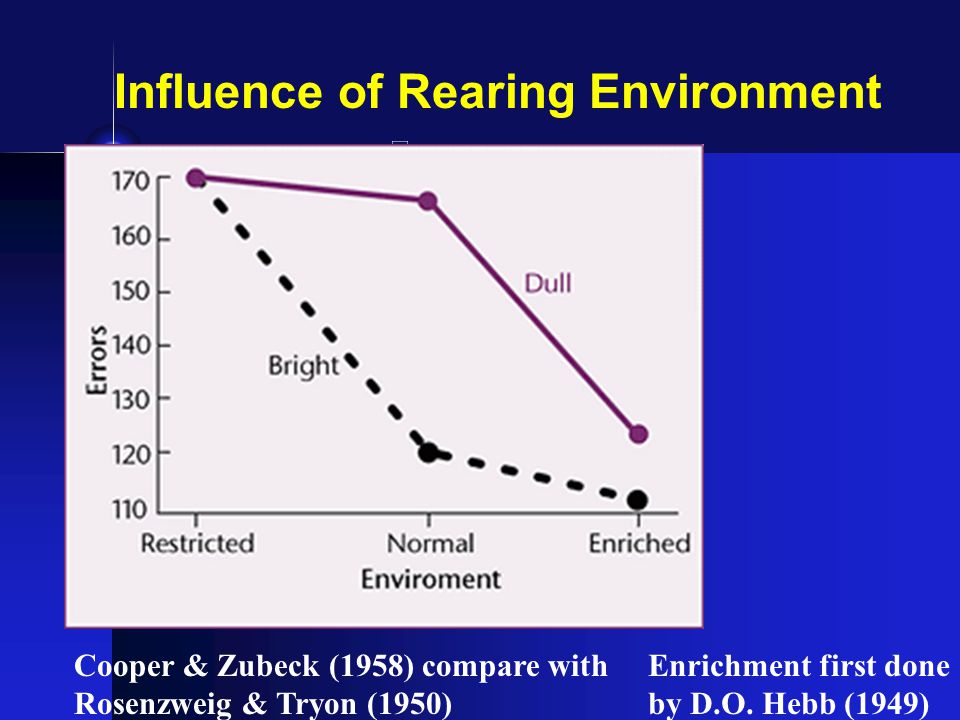 Influence of Rearing Environment

170
160
150
140
130
120
110
Errors
Dull
Bright
Restricted
Normal
Enriched
Enviroment

Cooper & Zubeck (1958) compare with Rosenzweig & Tryon (1950)

Enrichment first done by D.O. Hebb (1949)